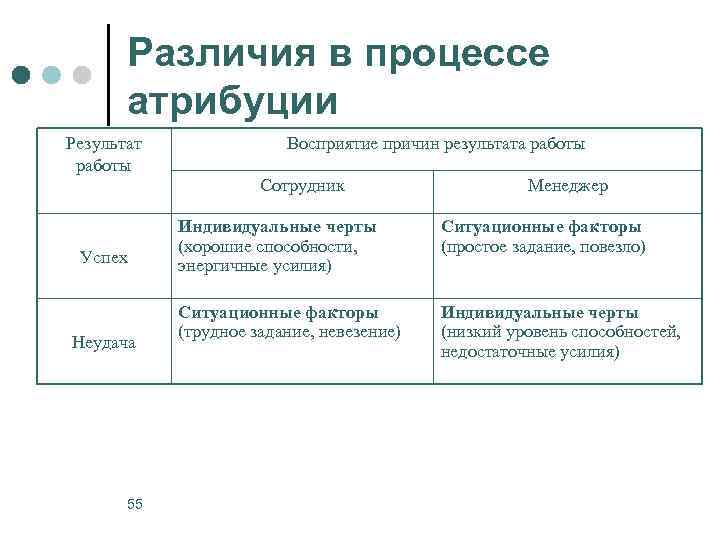 Различия в процессе атрибуции

| Результат работы | Восприятие причин результата работы | |
|---|---|---|
| | Сотрудник | Менеджер |
| Успех | **Индивидуальные черты** (хорошие способности, энергичные усилия) | **Ситуационные факторы** (простое задание, повезло) |
| Неудача | **Ситуационные факторы** (трудное задание, невезение) | **Индивидуальные черты** (низкий уровень способностей, недостаточные усилия) |

55